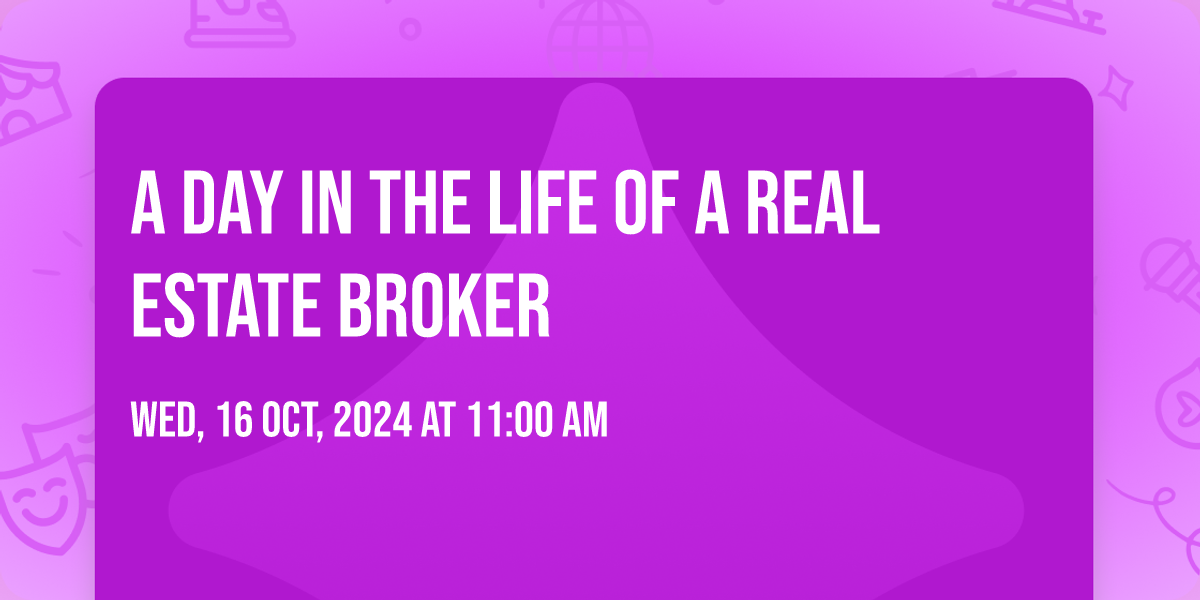 A DAY IN THE LIFE OF A REAL ESTATE BROKER

WED, 16 OCT, 2024 AT 11:00 AM